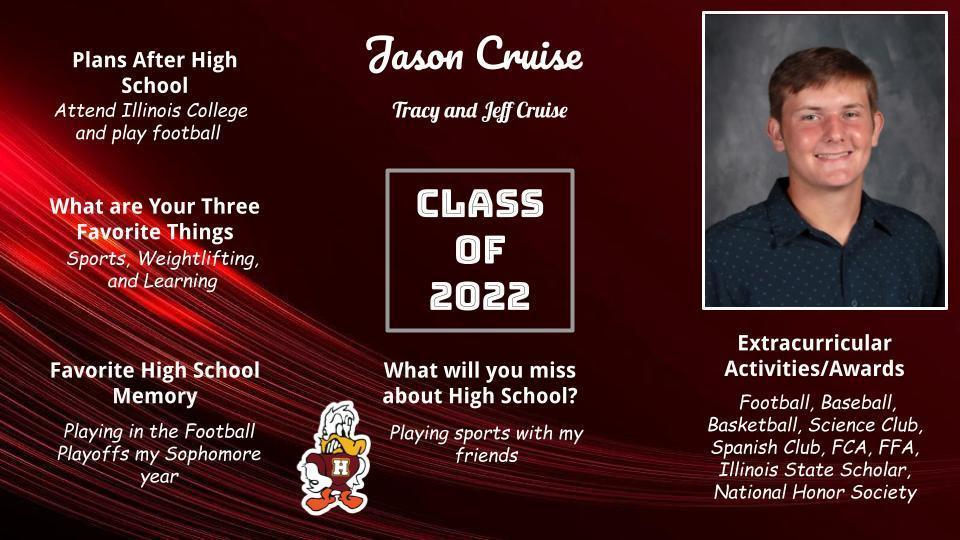 Plans After High School
Attend Illinois College and play football

What are Your Three Favorite Things
Sports, Weightlifting, and Learning

Favorite High School Memory
Playing in the Football Playoffs my Sophomore year

Jason Cruise

Tracy and Jeff Cruise

CLASS OF 2022

What will you miss about High School?
Playing sports with my friends

H

Extracurricular Activities/Awards
Football, Baseball, Basketball, Science Club, Spanish Club, FCA, FFA, Illinois State Scholar, National Honor Society